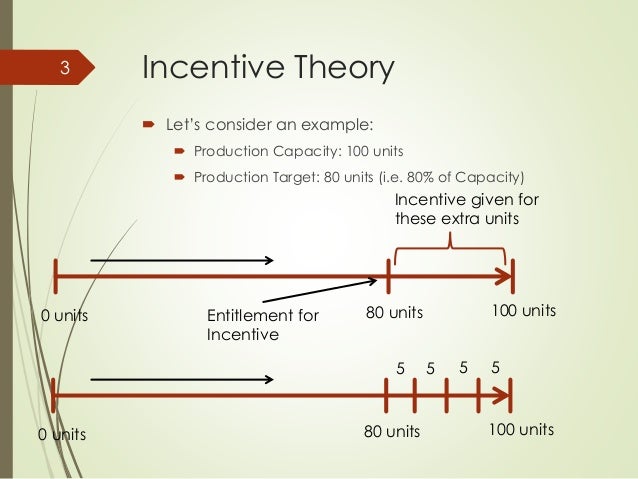 3

Incentive Theory

Let's consider an example:

Production Capacity: 100 units

Production Target: 80 units (i.e. 80% of Capacity)

Incentive given for these extra units

0 units

Entitlement for Incentive

80 units

100 units

5 5 5 5

0 units

80 units

100 units